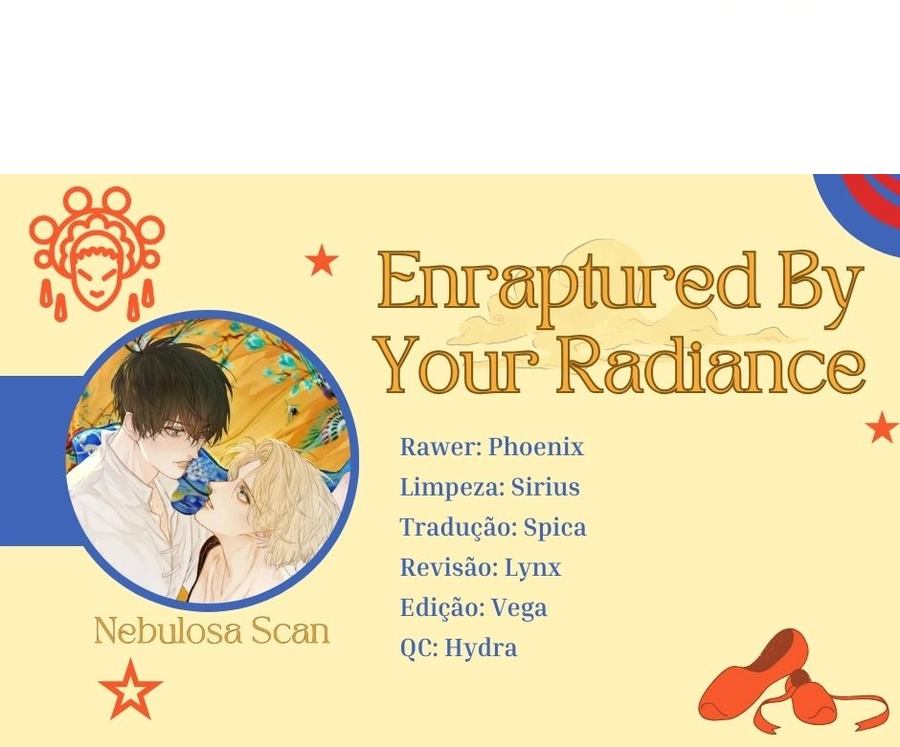 Enraptured By Your Radiance

Rawer: Phoenix
Limpeza: Sirius
Tradução: Spica
Revisão: Lynx
Edição: Vega
QC: Hydra

Nebulosa Scan